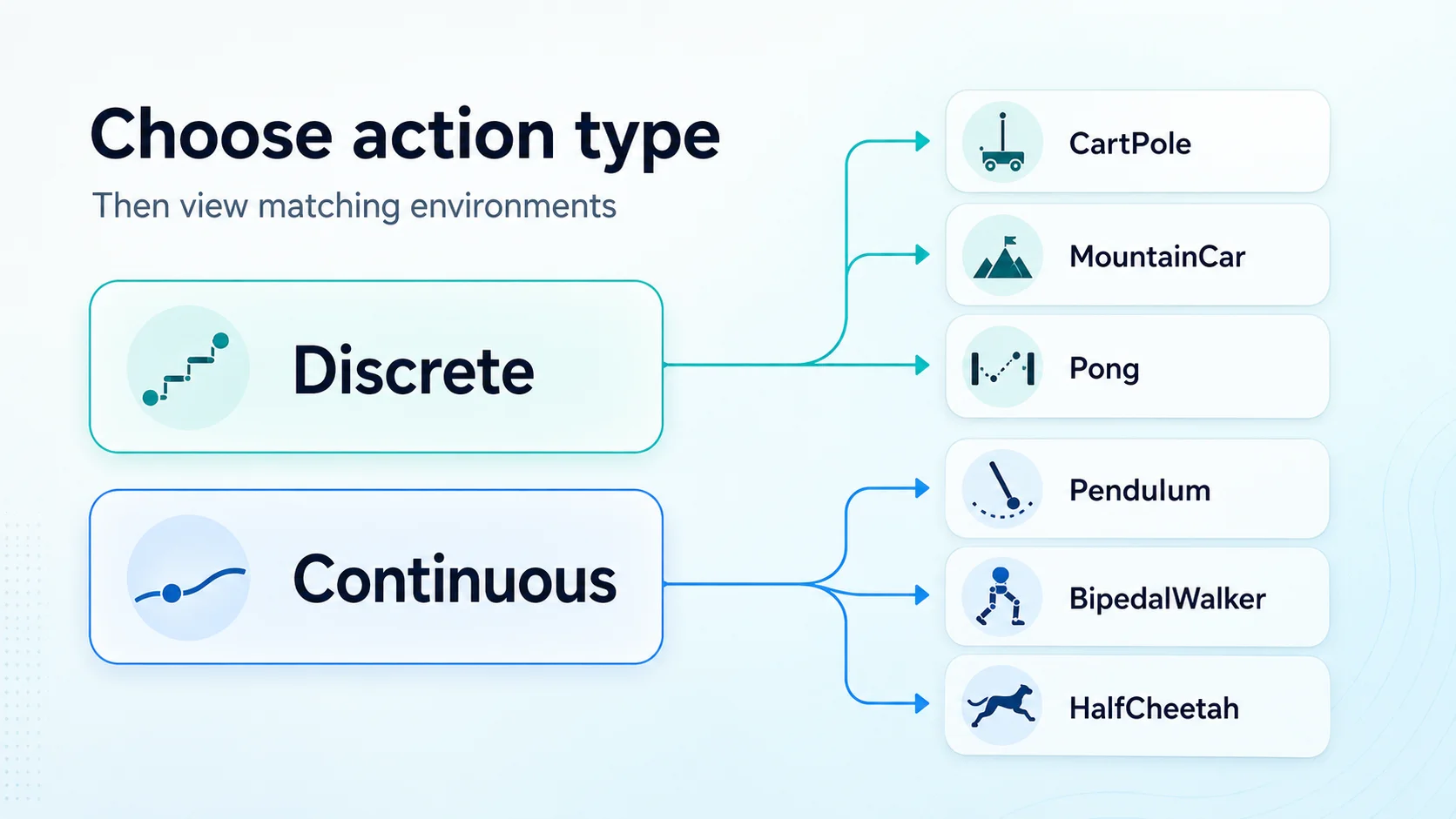 Choose action type

Then view matching environments

Discrete

Continuous

CartPole

MountainCar

Pong

Pendulum

BipedalWalker

HalfCheetah